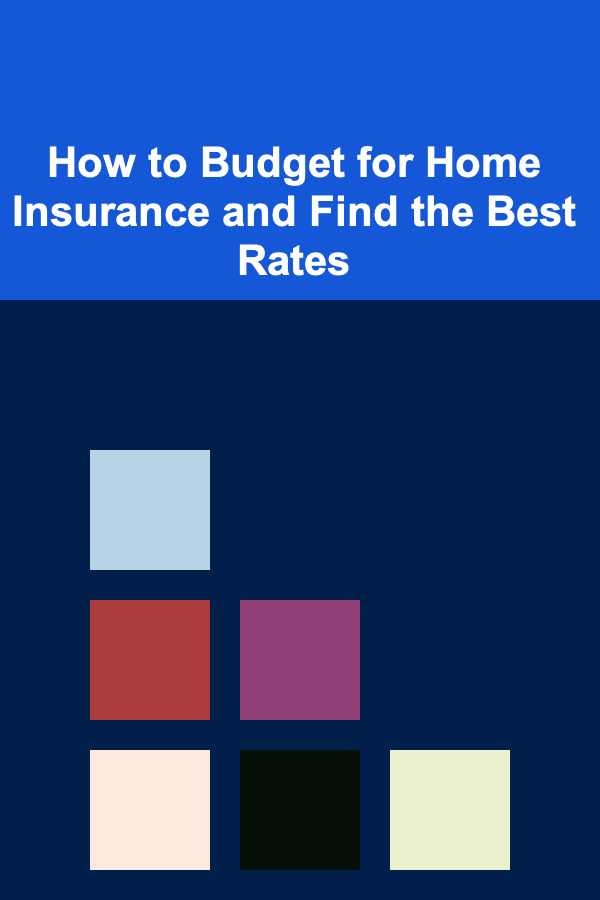 How to Budget for Home Insurance and Find the Best Rates